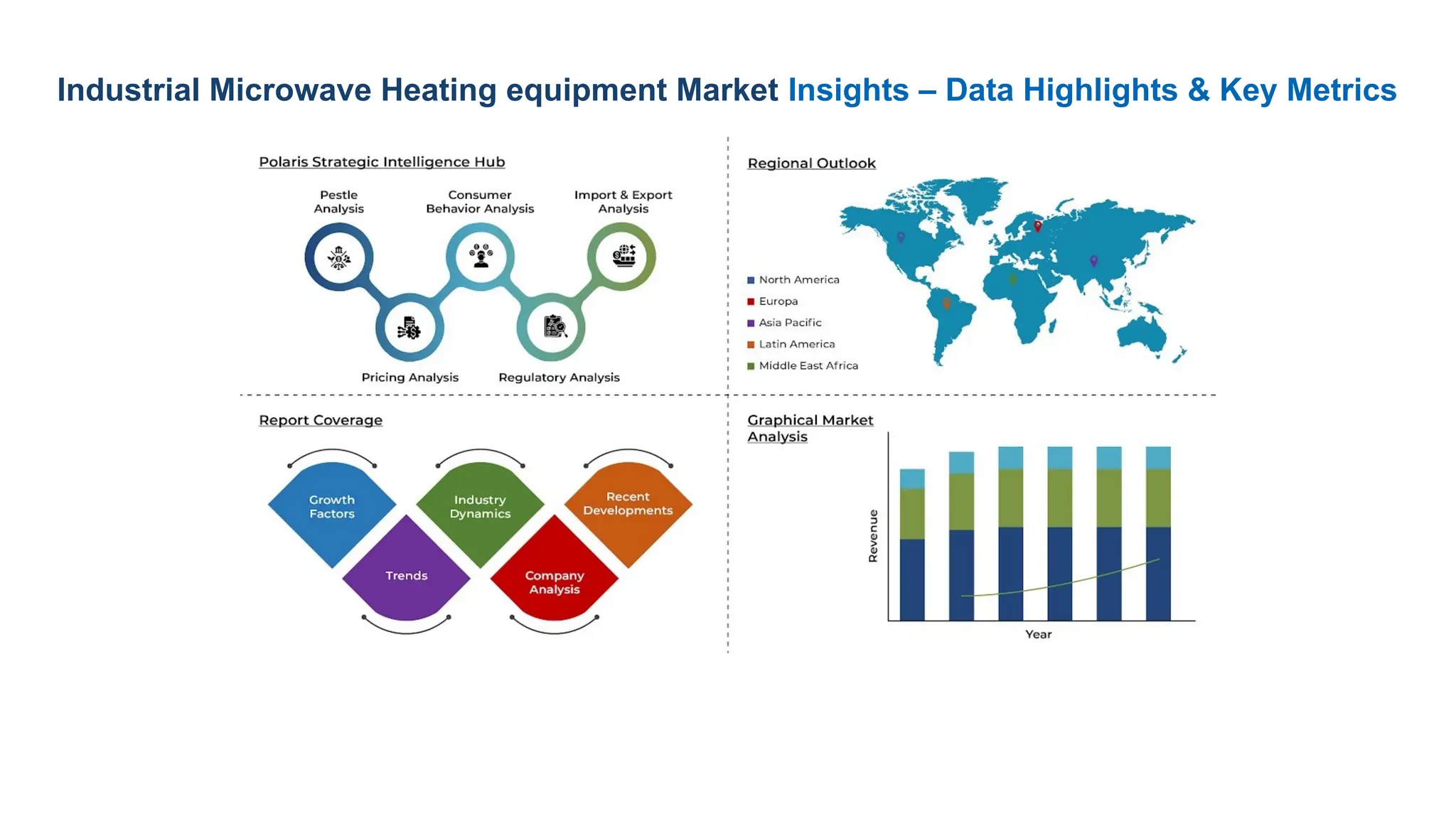 Industrial Microwave Heating equipment Market Insights – Data Highlights & Key Metrics

Polaris Strategic Intelligence Hub

Pestle Analysis

Consumer Behavior Analysis

Import & Export Analysis

Pricing Analysis

Regulatory Analysis

Regional Outlook

North America
Europa
Asia Pacific
Latin America
Middle East Africa

Report Coverage

Growth Factors

Industry Dynamics

Recent Developments

Trends

Company Analysis

Graphical Market Analysis

Revenue

Year